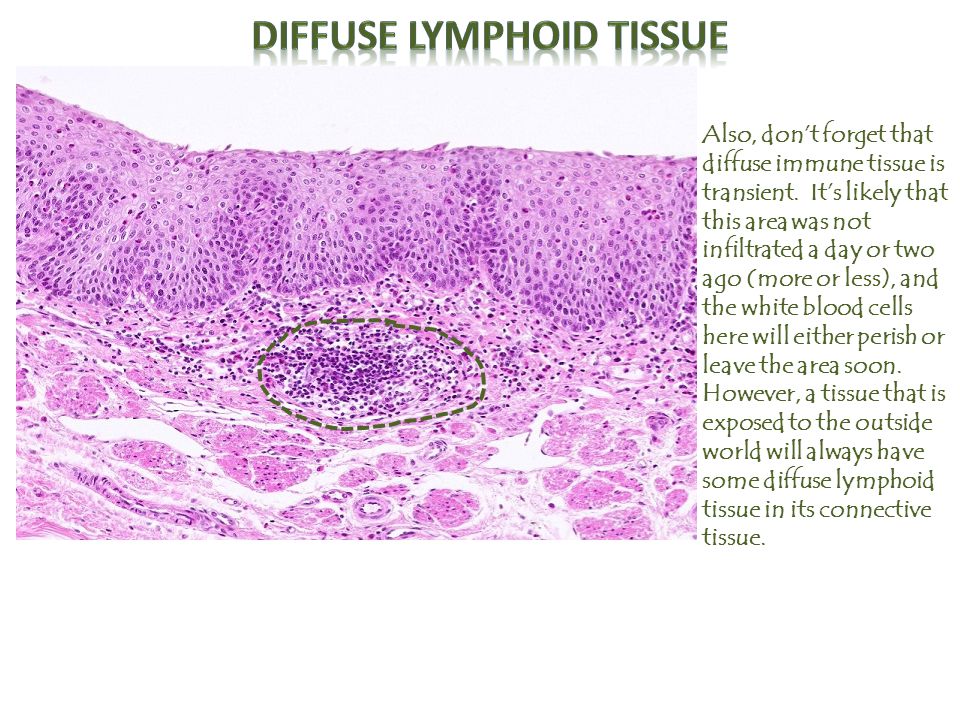 DIFFUSE LYMPHOID TISSUE

Also, don't forget that diffuse immune tissue is transient. It's likely that this area was not infiltrated a day or two ago (more or less), and the white blood cells here will either perish or leave the area soon. However, a tissue that is exposed to the outside world will always have some diffuse lymphoid tissue in its connective tissue.